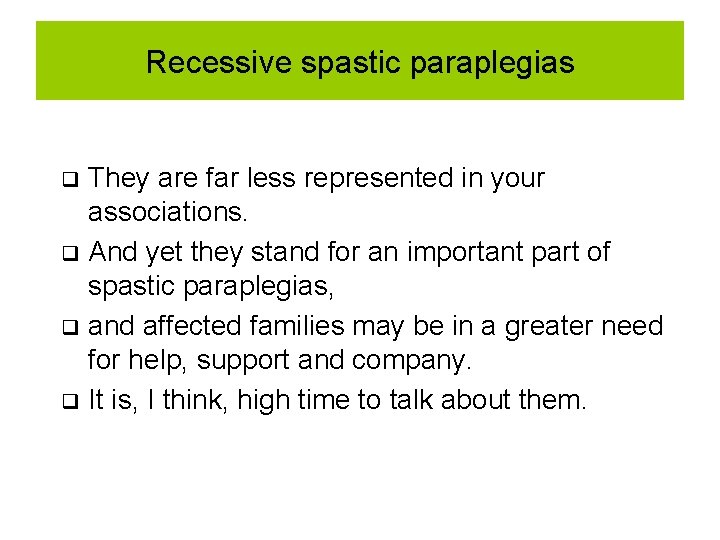 Recessive spastic paraplegias

❑ They are far less represented in your associations.

❑ And yet they stand for an important part of spastic paraplegias,

❑ and affected families may be in a greater need for help, support and company.

❑ It is, I think, high time to talk about them.